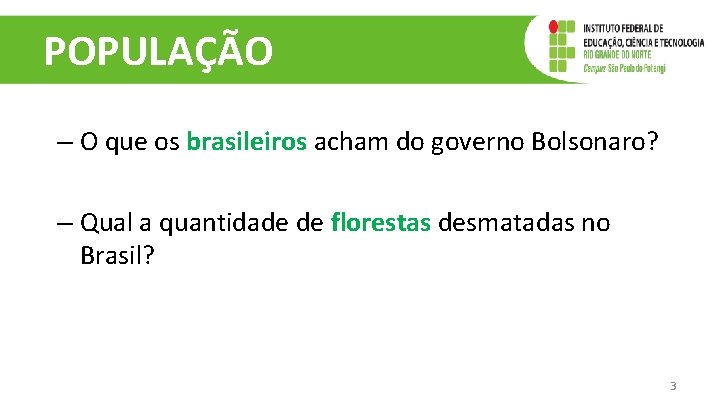 POPULAÇÃO

INSTITUTO FEDERAL DE EDUCAÇÃO, CIÊNCIA E TECNOLOGIA
RIO GRANDE DO NORTE
Campus São Paulo do Potengi

– O que os brasileiros acham do governo Bolsonaro?

– Qual a quantidade de florestas desmatadas no Brasil?

3